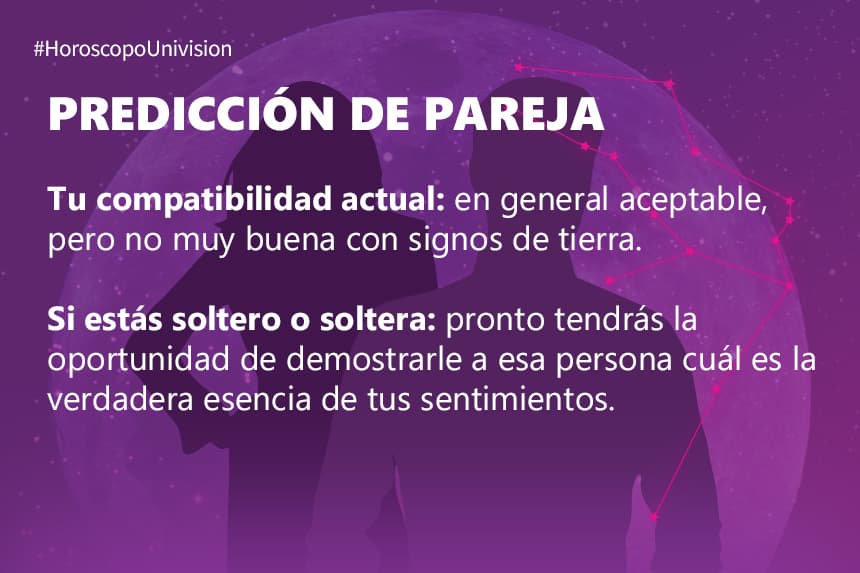 #HoroscopoUnivision

PREDICCIÓN DE PAREJA

Tu compatibilidad actual: en general aceptable, pero no muy buena con signos de tierra.

Si estás soltero o soltera: pronto tendrás la oportunidad de demostrarle a esa persona cuál es la verdadera esencia de tus sentimientos.